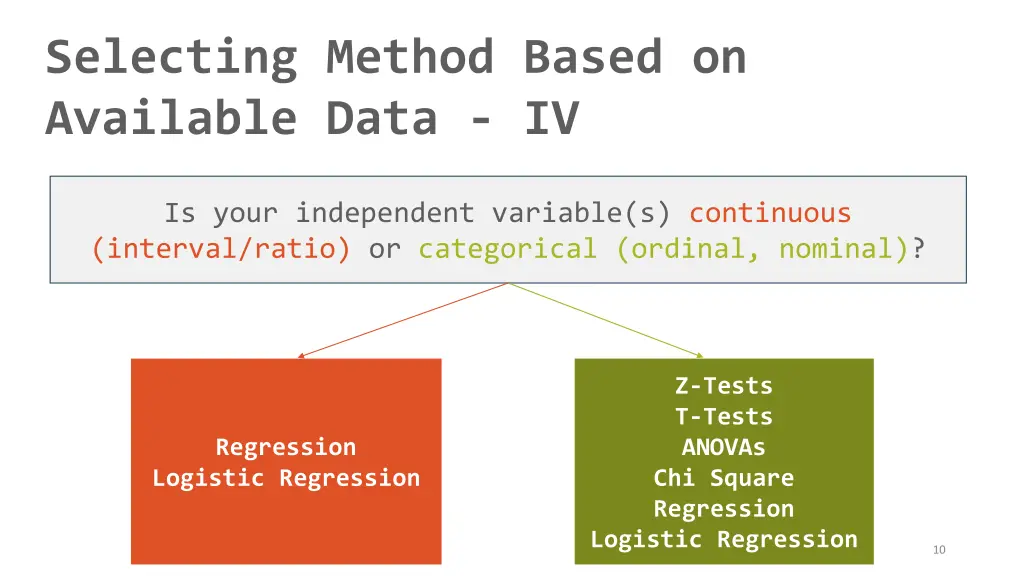 Selecting Method Based on Available Data - IV

Is your independent variable(s) continuous (interval/ratio) or categorical (ordinal, nominal)?

Regression
Logistic Regression

Z-Tests
T-Tests
ANOVAs
Chi Square
Regression
Logistic Regression

10